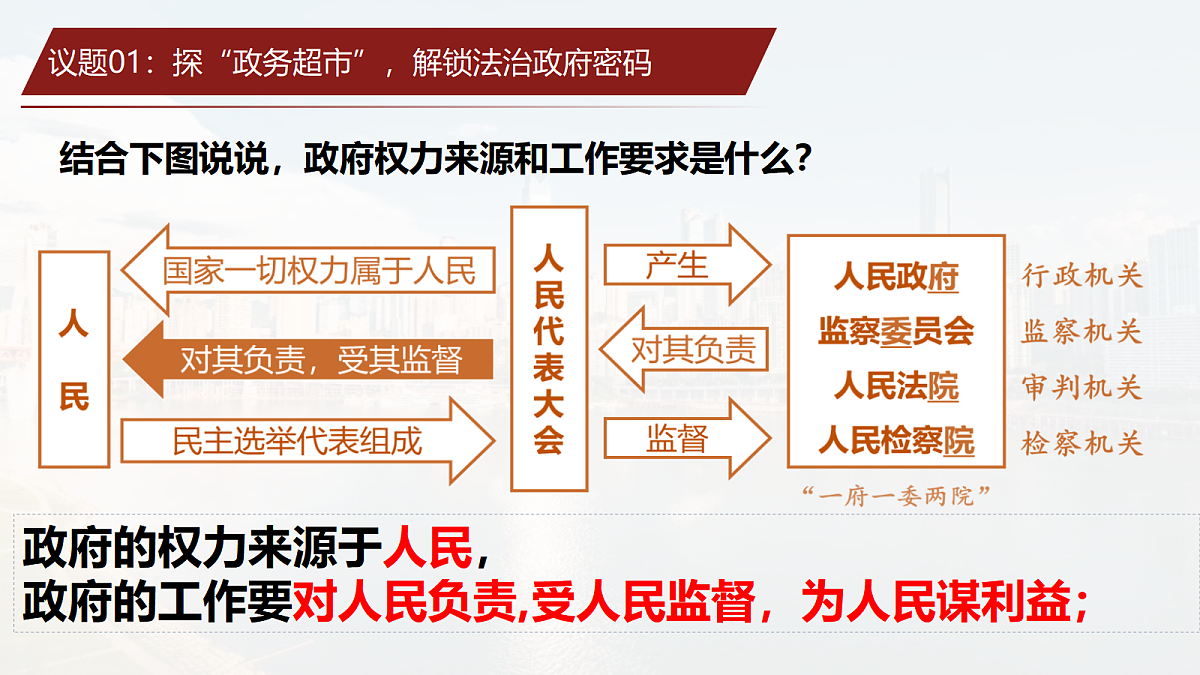 议题01：探“政务超市”，解锁法治政府密码

结合下图说说，政府权力来源和工作要求是什么？

人民

国家一切权力属于人民

对其负责，受其监督

民主选举代表组成

人民代表大会

产生

对其负责

监督

人民政府
监察委员会
人民法院
人民检察院

行政机关
监察机关
审判机关
检察机关

“一府一委两院”

政府的权力来源于人民，
政府的工作要对人民负责,受人民监督，为人民谋利益；